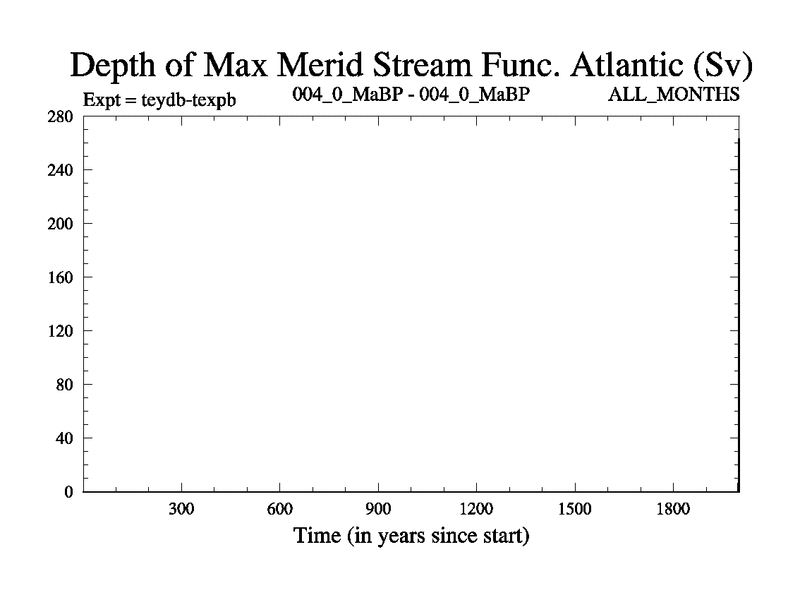 Depth of Max Merid Stream Func. Atlantic (Sv)

Expt = teydb-texpb

004_0_MaBP - 004_0_MaBP

ALL_MONTHS

280
240
200
160
120
80
40
0

300
600
900
1200
1500
1800

Time (in years since start)